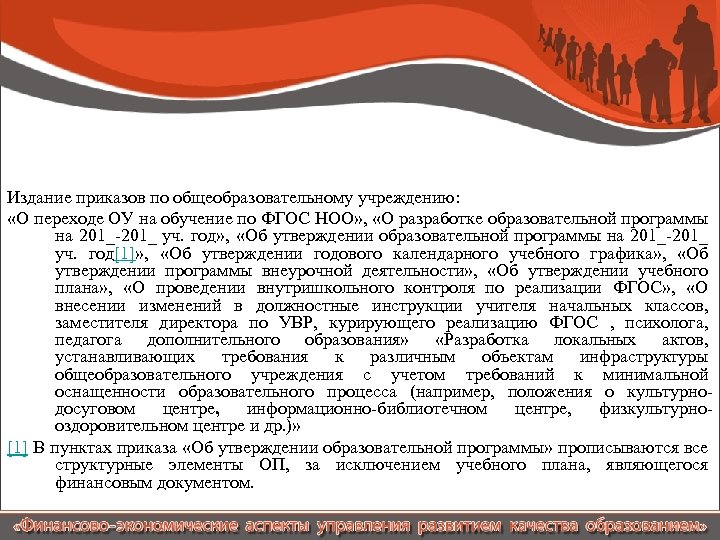 Издание приказов по общеобразовательному учреждению:

«О переходе ОУ на обучение по ФГОС НОО», «О разработке образовательной программы на 201_-201_ уч. год», «Об утверждении образовательной программы на 201_-201_ уч. год[1]», «Об утверждении годового календарного учебного графика», «Об утверждении программы внеурочной деятельности», «Об утверждении учебного плана», «О проведении внутришкольного контроля по реализации ФГОС», «О внесении изменений в должностные инструкции учителя начальных классов, заместителя директора по УВР, курирующего реализацию ФГОС , психолога, педагога дополнительного образования» «Разработка локальных актов, устанавливающих требования к различным объектам инфраструктуры общеобразовательного учреждения с учетом требований к минимальной оснащенности образовательного процесса (например, положения о культурно-досуговом центре, информационно-библиотечном центре, физкультурно-оздоровительном центре и др.)»

[1] В пунктах приказа «Об утверждении образовательной программы» прописываются все структурные элементы ОП, за исключением учебного плана, являющегося финансовым документом.

«Финансово-экономические аспекты управления развитием качества образованием»